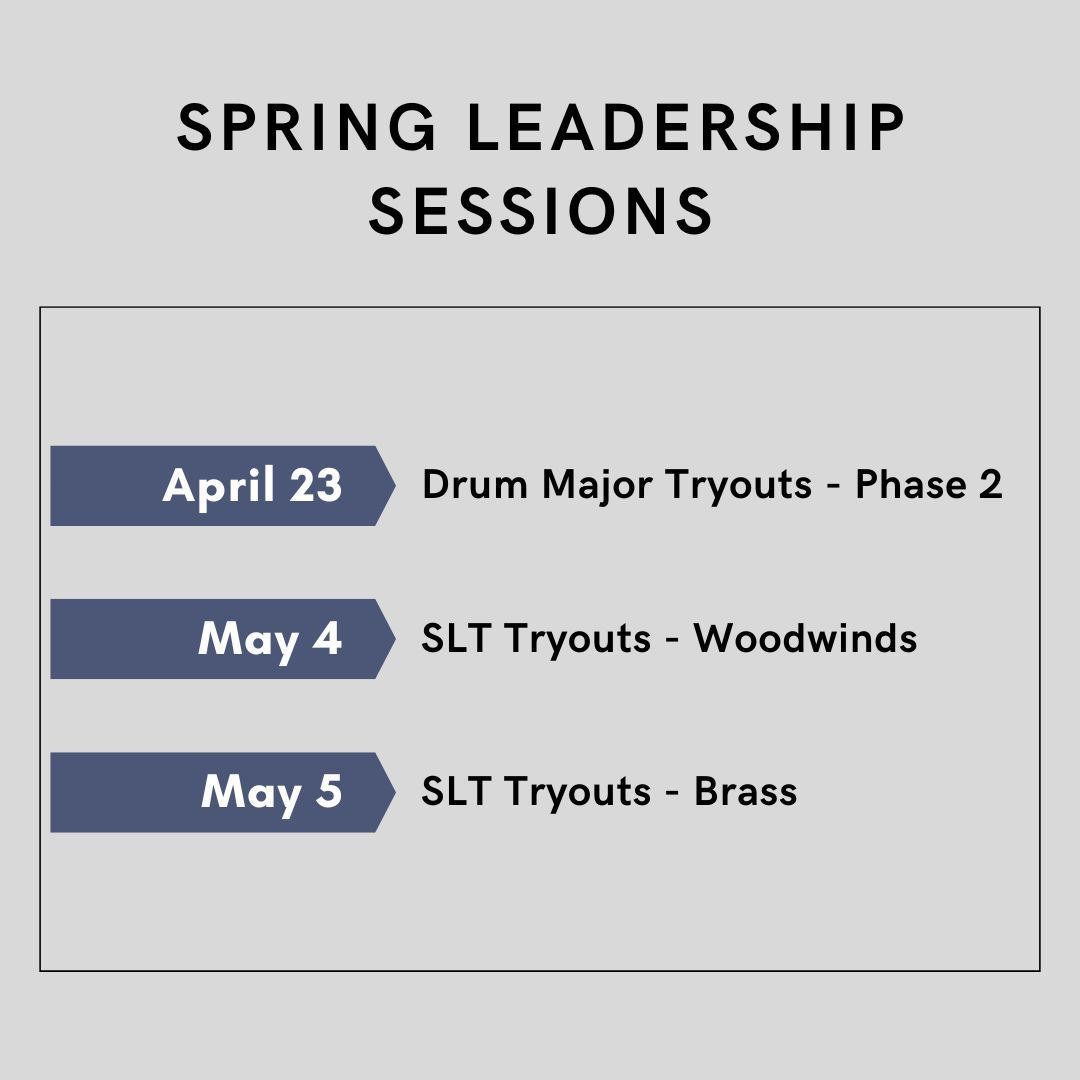 SPRING LEADERSHIP SESSIONS

April 23 Drum Major Tryouts - Phase 2

May 4 SLT Tryouts - Woodwinds

May 5 SLT Tryouts - Brass